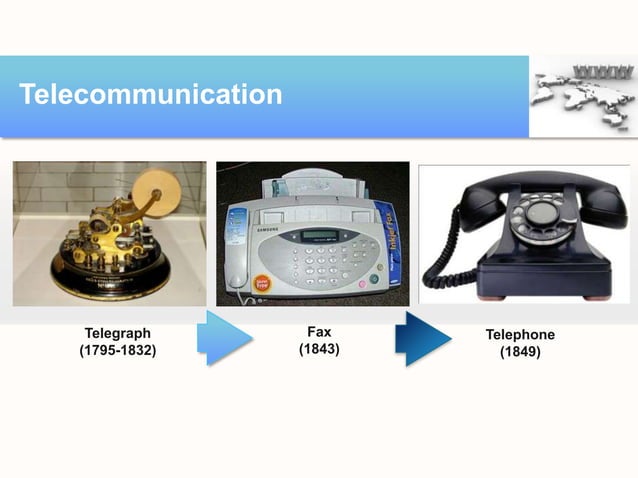 Telecommunication

WWW

SAMSUNG

Inkjet Fax

Telegraph
(1795-1832)

Fax
(1843)

Telephone
(1849)